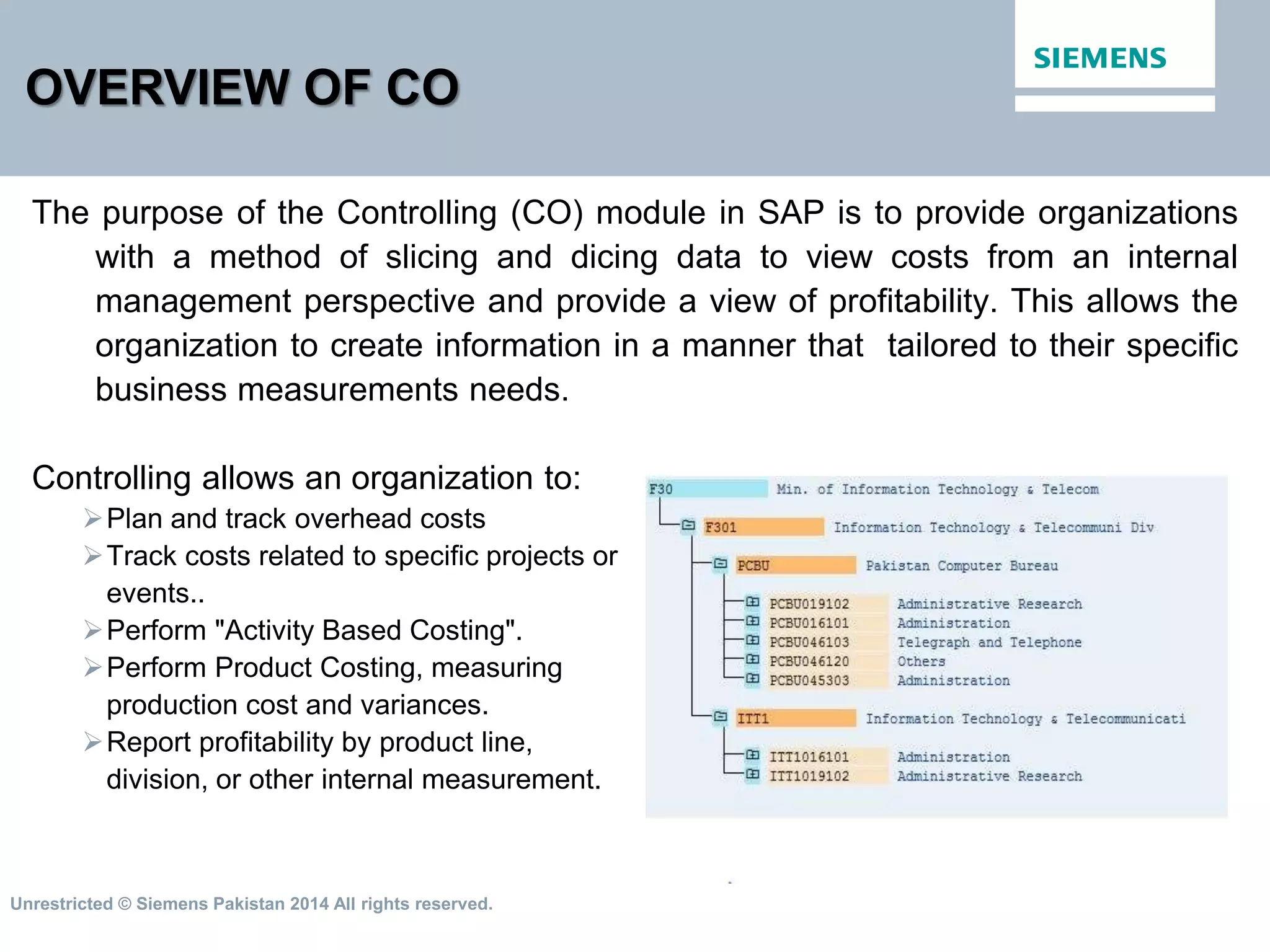 OVERVIEW OF CO

SIEMENS

The purpose of the Controlling (CO) module in SAP is to provide organizations with a method of slicing and dicing data to view costs from an internal management perspective and provide a view of profitability. This allows the organization to create information in a manner that tailored to their specific business measurements needs.

Controlling allows an organization to:
➢Plan and track overhead costs
➢Track costs related to specific projects or events..
➢Perform "Activity Based Costing".
➢Perform Product Costing, measuring production cost and variances.
➢Report profitability by product line, division, or other internal measurement.

F30 Min. of Information Technology & Telecom
F301 Information Technology & Telecommuni Div
PCBU Pakistan Computer Bureau
PCBU019102 Administrative Research
PCBU016101 Administration
PCBU046103 Telegraph and Telephone
PCBU046120 Others
PCBU045303 Administration
ITT1 Information Technology & Telecommunicati
ITT1016101 Administration
ITT1019102 Administrative Research

Unrestricted © Siemens Pakistan 2014 All rights reserved.